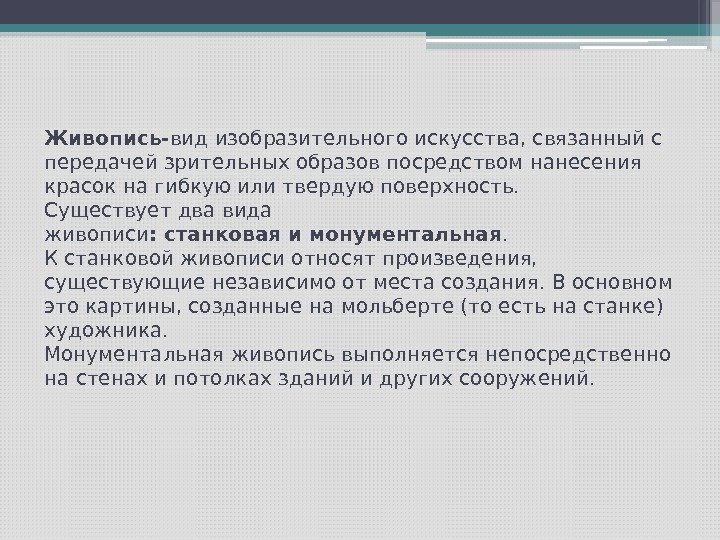 Живопись-вид изобразительного искусства, связанный с передачей зрительных образов посредством нанесения красок на гибкую или твердую поверхность.
Существует два вида живописи: станковая и монументальная.
К станковой живописи относят произведения, существующие независимо от места создания. В основном это картины, созданные на мольберте (то есть на станке) художника.
Монументальная живопись выполняется непосредственно на стенах и потолках зданий и других сооружений.